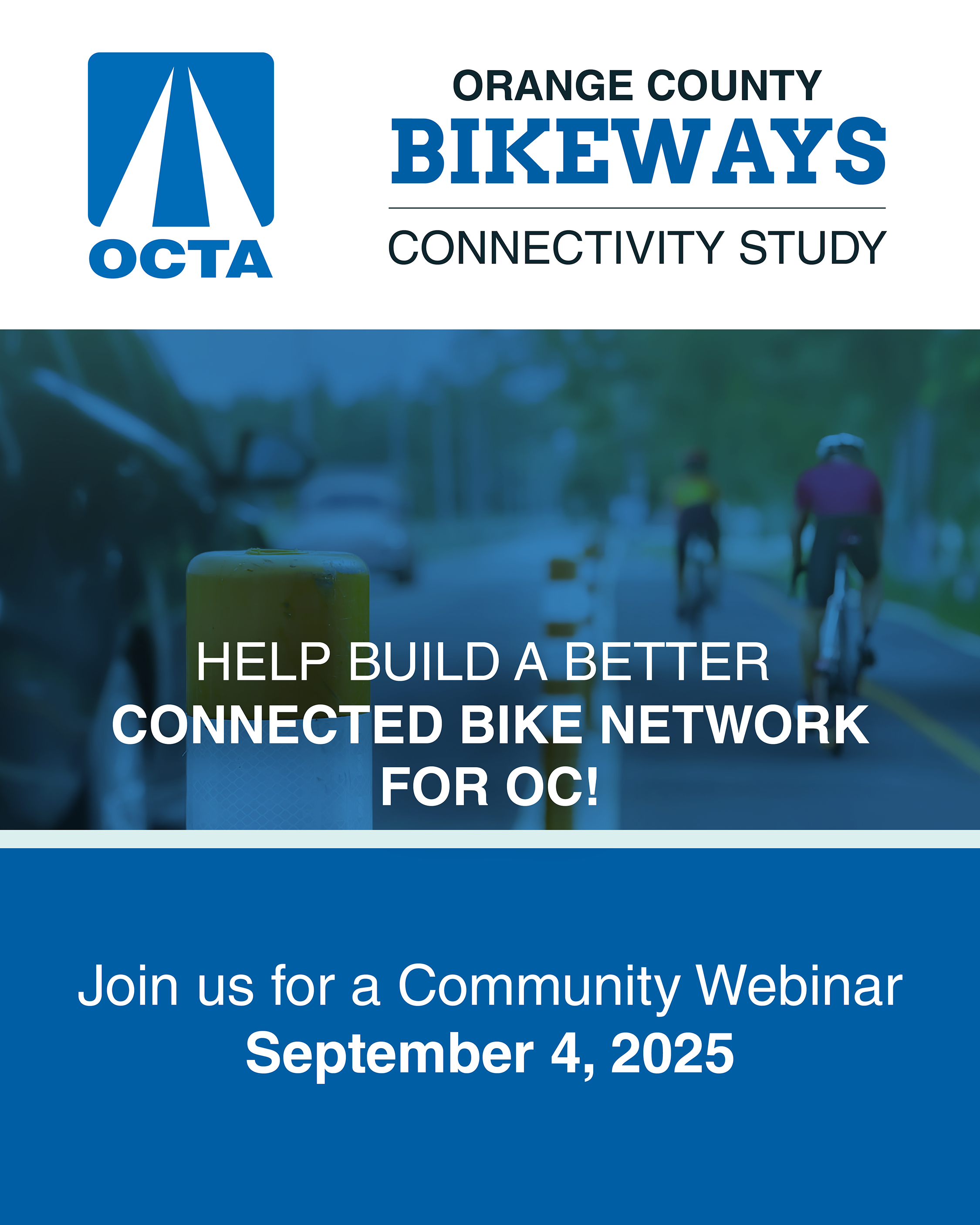 OCTA

ORANGE COUNTY
BIKEWAYS
CONNECTIVITY STUDY

HELP BUILD A BETTER
CONNECTED BIKE NETWORK
FOR OC!

Join us for a Community Webinar
September 4, 2025